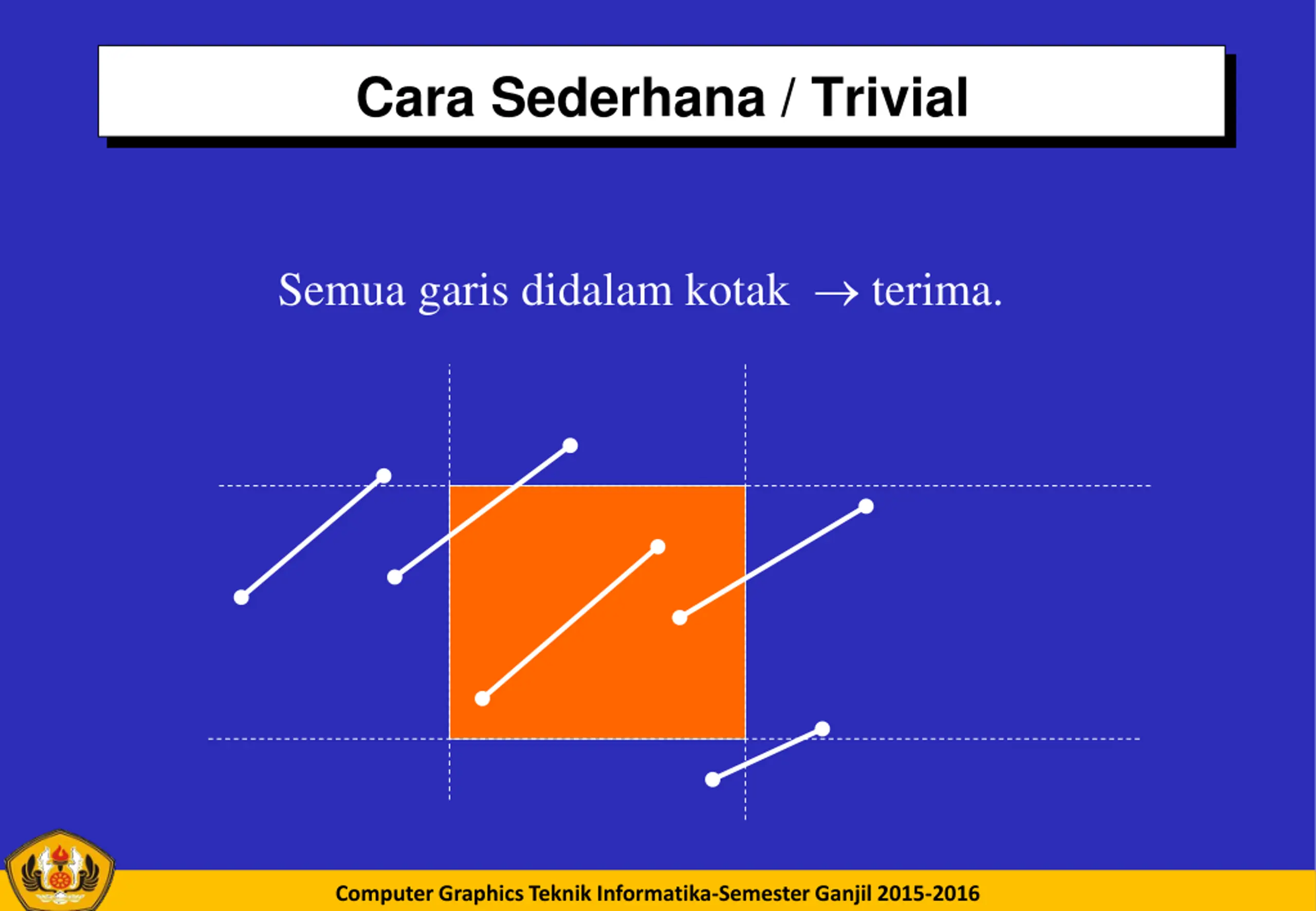 Cara Sederhana / Trivial

Semua garis didalam kotak $\rightarrow$ terima.

Computer Graphics Teknik Informatika-Semester Ganjil 2015-2016